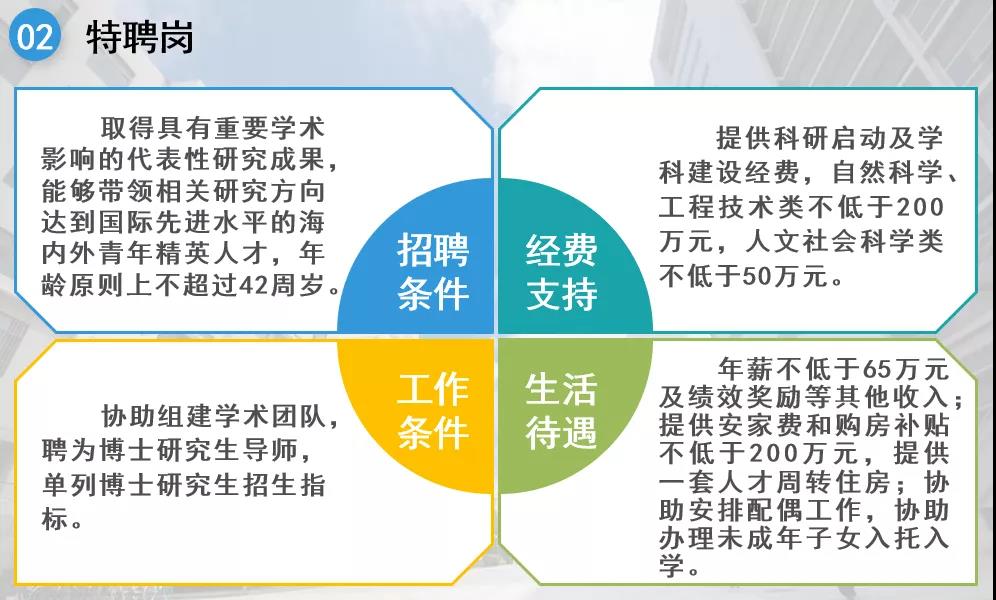 02 特聘岗

取得具有重要学术影响的代表性研究成果，能够带领相关研究方向达到国际先进水平的海内外青年精英人才，年龄原则上不超过42周岁。

招聘条件

经费支持

提供科研启动及学科建设经费，自然科学、工程技术类不低于200万元，人文社会科学类不低于50万元。

协助组建学术团队，聘为博士研究生导师，单列博士研究生招生指标。

工作条件

生活待遇

年薪不低于65万元及绩效奖励等其他收入；提供安家费和购房补贴不低于200万元，提供一套人才周转住房；协助安排配偶工作，协助办理未成年子女入托入学。